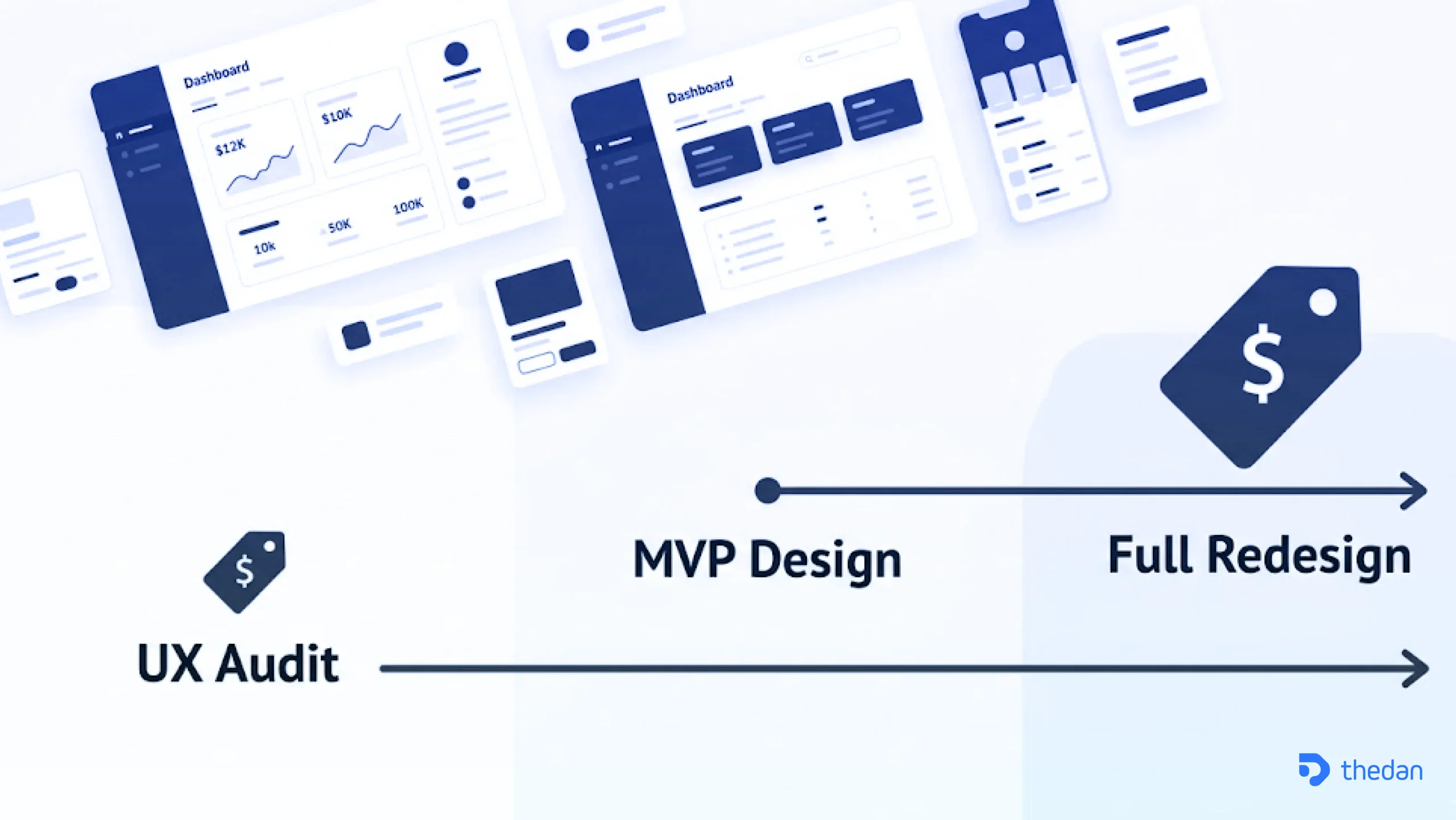 Dashboard
$12K
$10K
10k
50K
100K
Dashboard
$
$
MVP Design
Full Redesign
UX Audit
thedan